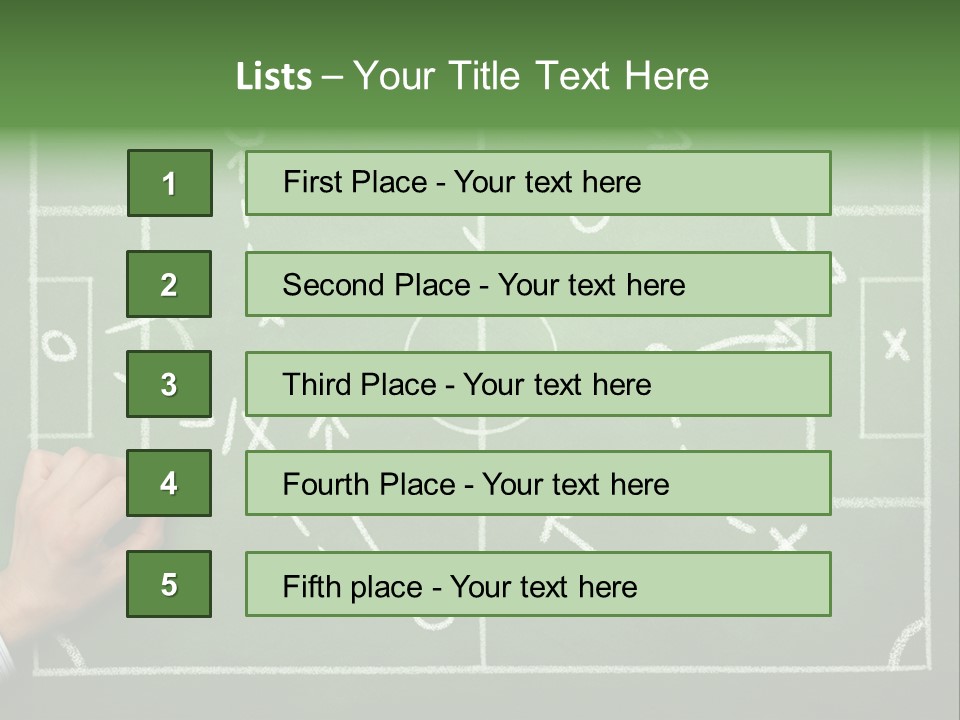 Lists – Your Title Text Here

1
First Place - Your text here

2
Second Place - Your text here

3
Third Place - Your text here

4
Fourth Place - Your text here

5
Fifth place - Your text here